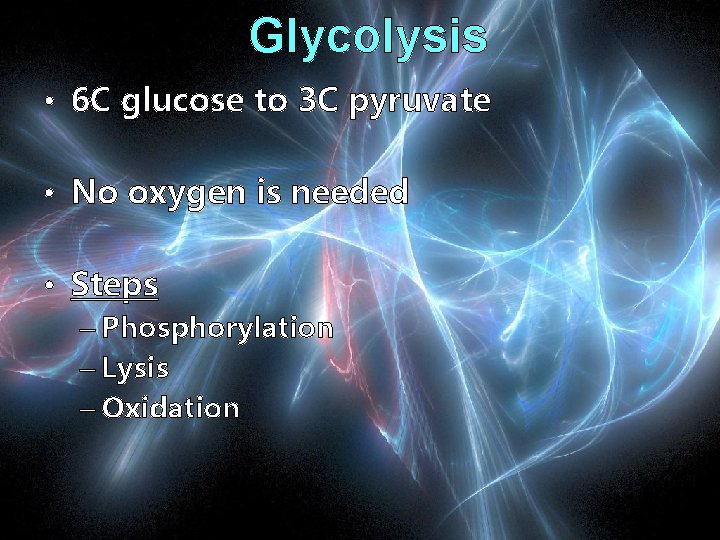 Glycolysis

• 6C glucose to 3C pyruvate

• No oxygen is needed

• Steps
– Phosphorylation
– Lysis
– Oxidation